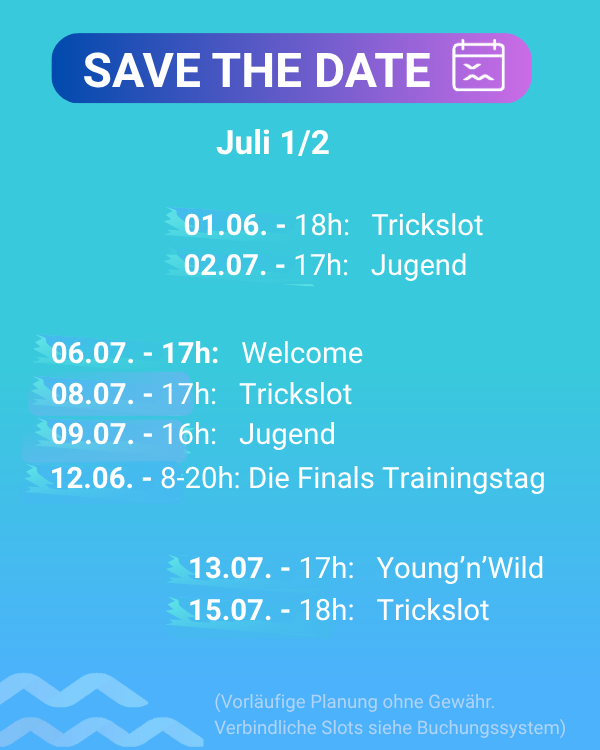 SAVE THE DATE

Juli 1/2

01.06. - 18h: Trickslot
02.07. - 17h: Jugend

06.07. - 17h: Welcome
08.07. - 17h: Trickslot
09.07. - 16h: Jugend
12.06. - 8-20h: Die Finals Trainingstag

13.07. - 17h: Young'n'Wild
15.07. - 18h: Trickslot

(Vorläufige Planung ohne Gewähr. Verbindliche Slots siehe Buchungssystem)